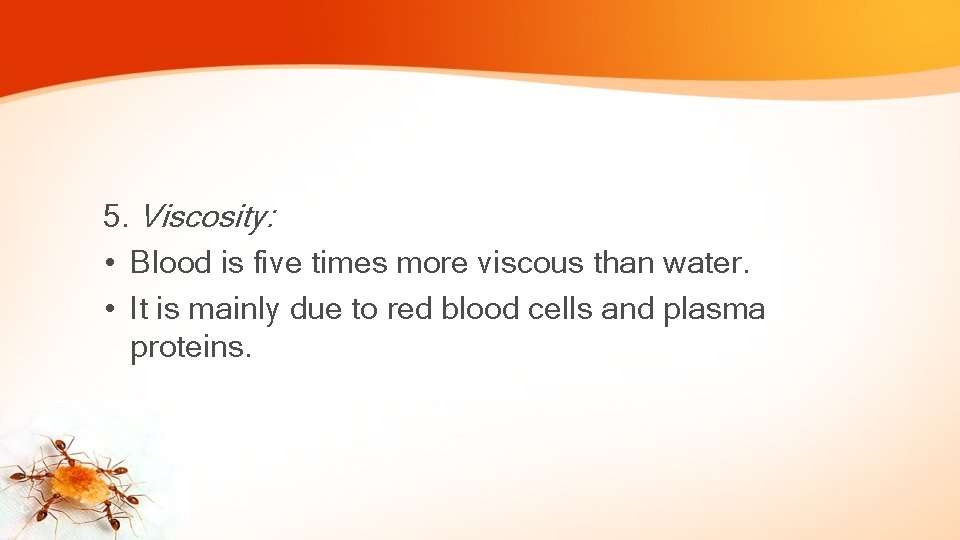 5. Viscosity:

• Blood is five times more viscous than water.
• It is mainly due to red blood cells and plasma proteins.